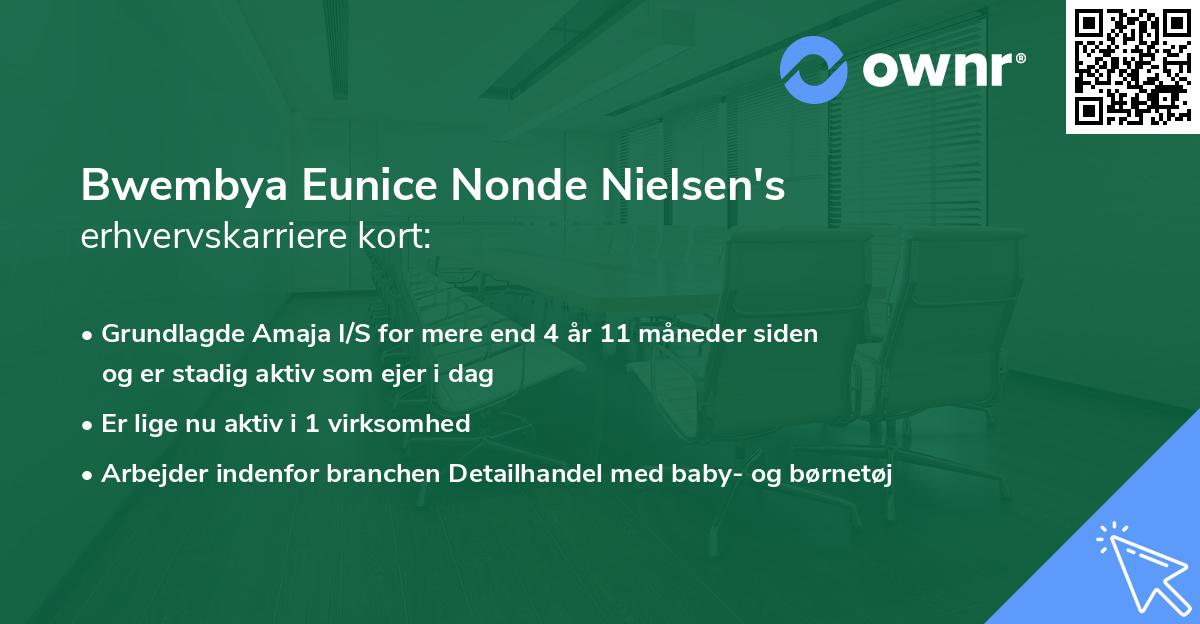 ownr®

Bwembya Eunice Nonde Nielsen's
erhvervskarriere kort:

• Grundlagde Amaja I/S for mere end 4 år 11 måneder siden og er stadig aktiv som ejer i dag
• Er lige nu aktiv i 1 virksomhed
• Arbejder indenfor branchen Detailhandel med baby- og børnetøj